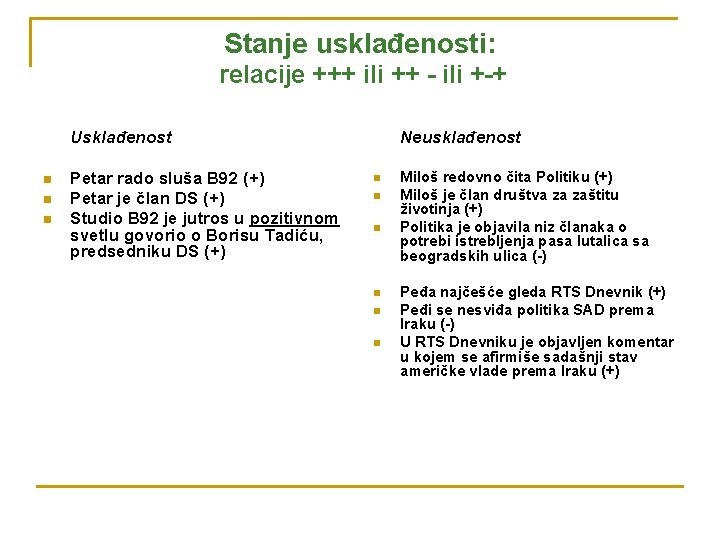 Stanje usklađenosti:
relacije +++ ili ++ - ili +-+

Usklađenost

- Petar rado sluša B92 (+)
- Petar je član DS (+)
- Studio B92 je jutros u pozitivnom svetlu govorio o Borisu Tadiću, predsedniku DS (+)

Neusklađenost

- Miloš redovno čita Politiku (+)
- Miloš je član društva za zaštitu životinja (+)
- Politika je objavila niz članaka o potrebi istrebljenja pasa lutalica sa beogradskih ulica (-)

- Peđa najčešće gleda RTS Dnevnik (+)
- Peđi se nesviđa politika SAD prema Iraku (-)
- U RTS Dnevniku je objavljen komentar u kojem se afirmiše sadašnji stav američke vlade prema Iraku (+)